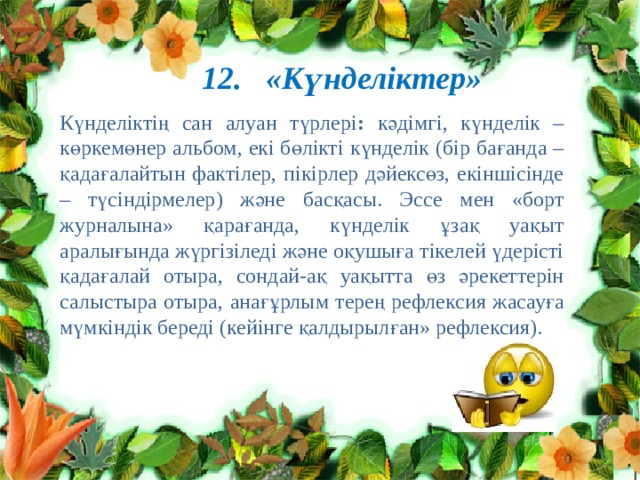 12. «Күнделіктер»

Күнделіктің сан алуан түрлері: кәдімгі, күнделік – көркемөнер альбом, екі бөлікті күнделік (бір бағанда – қадағалайтын фактілер, пікірлер дәйексөз, екіншісінде – түсіндірмелер) және басқасы. Эссе мен «борт журналына» қарағанда, күнделік ұзақ уақыт аралығында жүргізіледі және оқушыға тікелей үдерісті қадағалай отыра, сондай-ақ уақытта өз әрекеттерін салыстыра отыра, анағұрлым терең рефлексия жасауға мүмкіндік береді (кейінге қалдырылған» рефлексия).